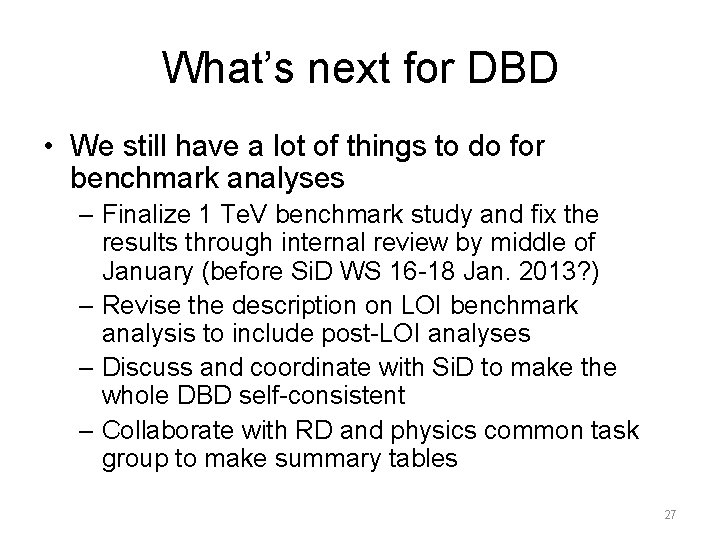 What's next for DBD

• We still have a lot of things to do for benchmark analyses
  – Finalize 1 TeV benchmark study and fix the results through internal review by middle of January (before SiD WS 16-18 Jan. 2013?)
  – Revise the description on LOI benchmark analysis to include post-LOI analyses
  – Discuss and coordinate with SiD to make the whole DBD self-consistent
  – Collaborate with RD and physics common task group to make summary tables

27